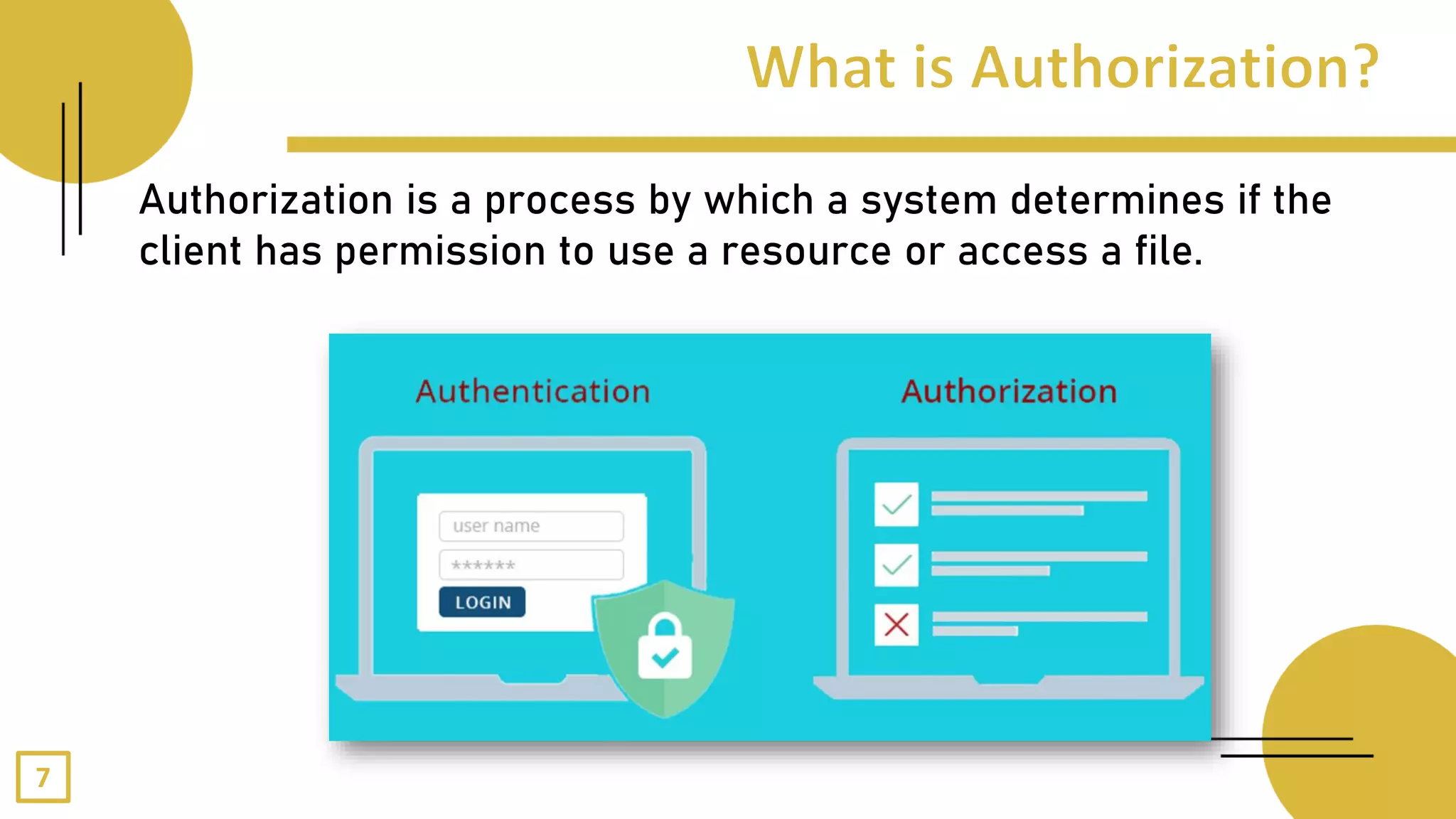 What is Authorization?

Authorization is a process by which a system determines if the client has permission to use a resource or access a file.

Authentication

user name

******

LOGIN

Authorization

7